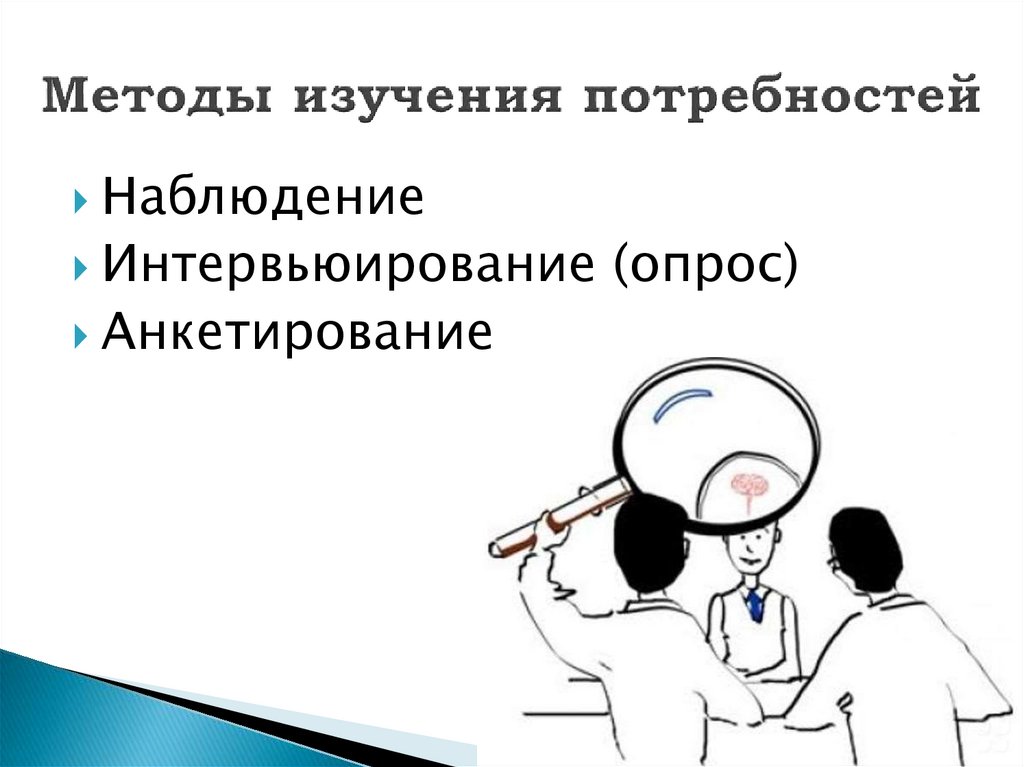 Методы изучения потребностей

Наблюдение
Интервьюирование (опрос)
Анкетирование